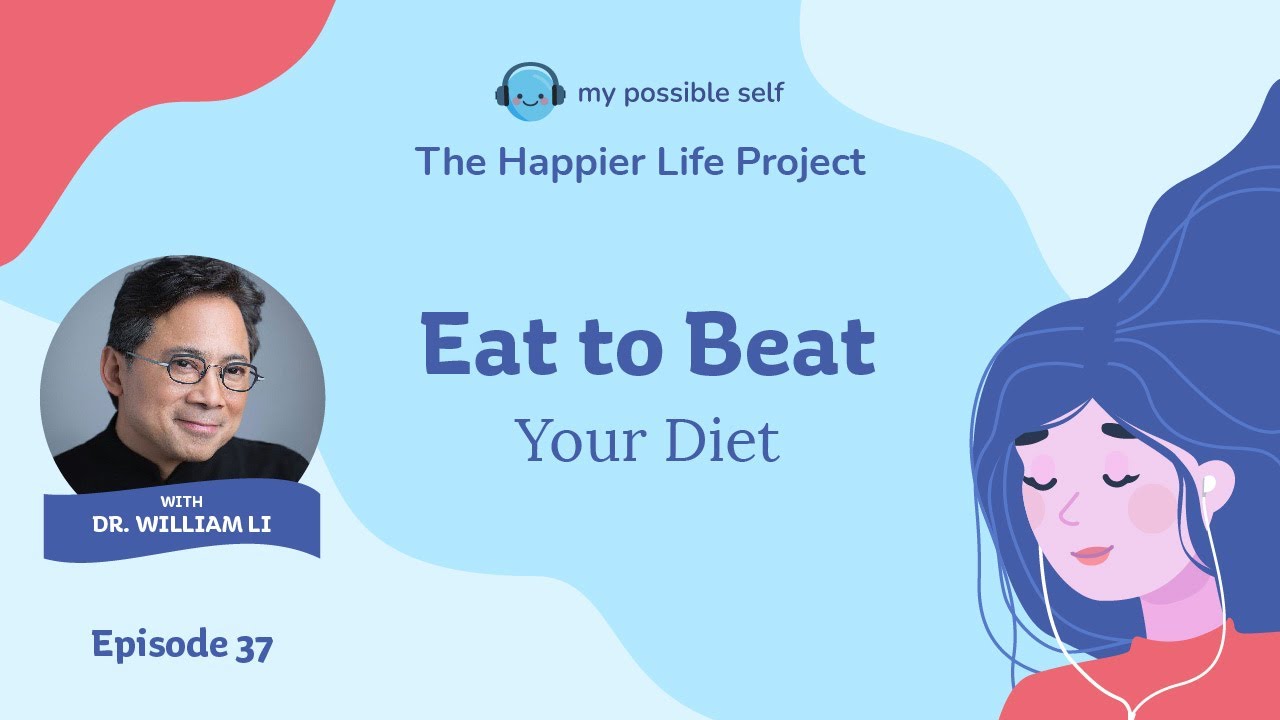 my possible self

The Happier Life Project

Eat to Beat
Your Diet

WITH
DR. WILLIAM LI

Episode 37